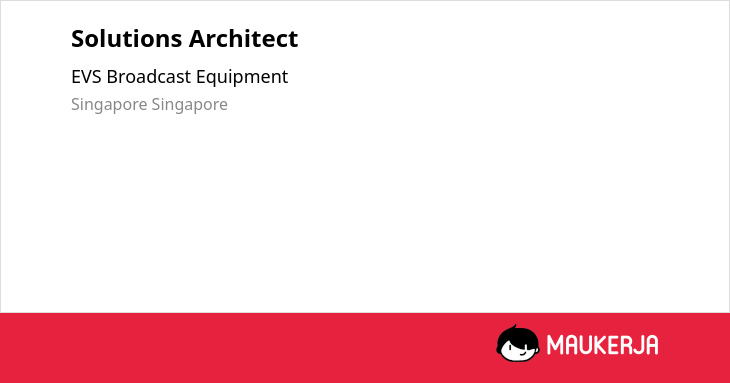 Solutions Architect

EVS Broadcast Equipment

Singapore Singapore

MAUKERJA